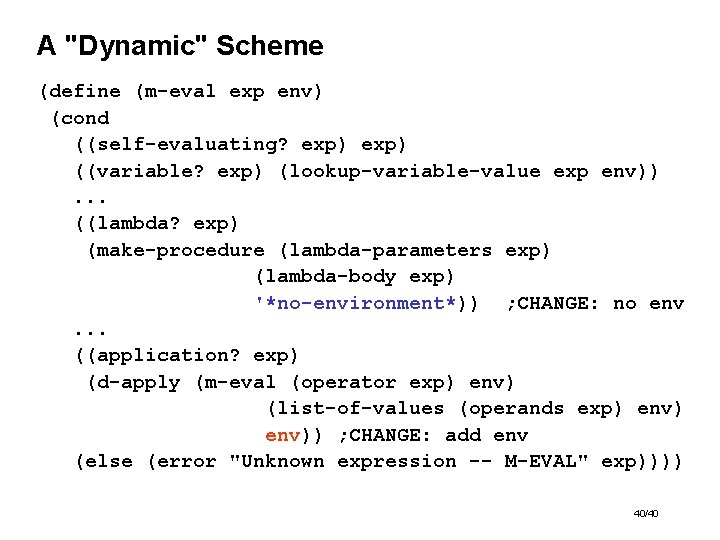 A "Dynamic" Scheme

(define (m-eval exp env)
 (cond
   ((self-evaluating? exp) exp)
   ((variable? exp) (lookup-variable-value exp env))
   ...
   ((lambda? exp)
    (make-procedure (lambda-parameters exp)
                    (lambda-body exp)
                    '*no-environment*))  ;CHANGE: no env
   ...
   ((application? exp)
    (d-apply (m-eval (operator exp) env)
                     (list-of-values (operands exp) env)
                     env)) ;CHANGE: add env
   (else (error "Unknown expression -- M-EVAL" exp))))

40/40